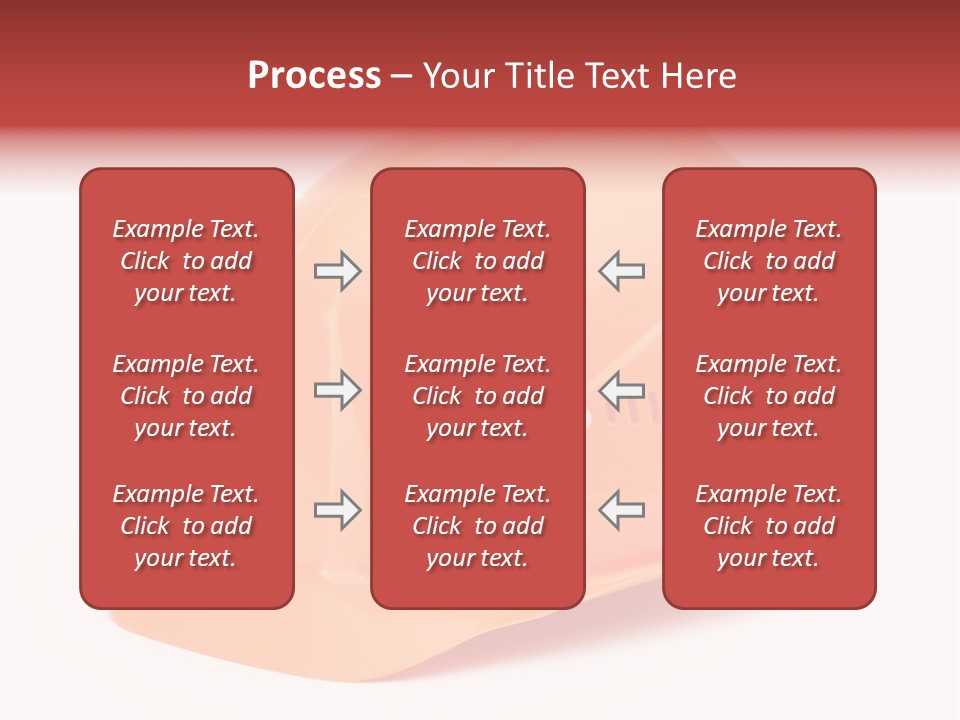 Process – Your Title Text Here

Example Text. Click to add your text.

Example Text. Click to add your text.

Example Text. Click to add your text.

Example Text. Click to add your text.

Example Text. Click to add your text.

Example Text. Click to add your text.

Example Text. Click to add your text.

Example Text. Click to add your text.

Example Text. Click to add your text.